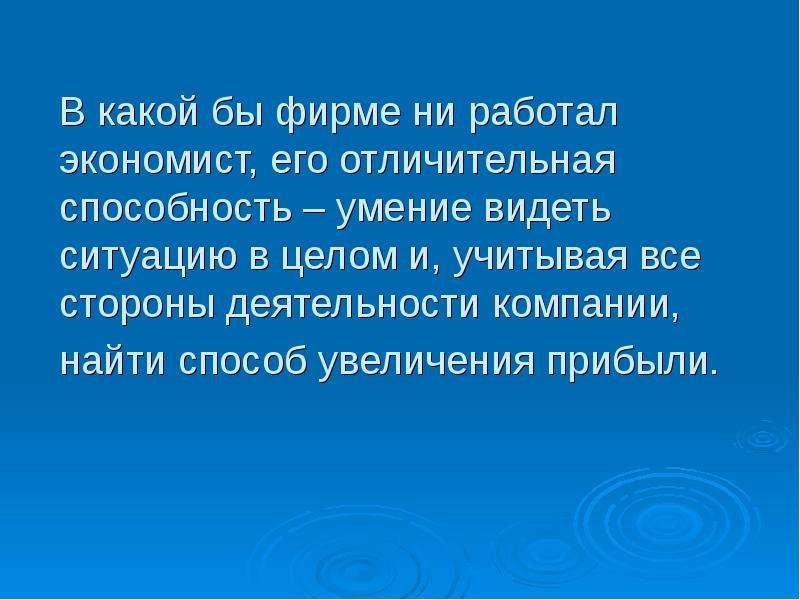 В какой бы фирме ни работал экономист, его отличительная способность – умение видеть ситуацию в целом и, учитывая все стороны деятельности компании, найти способ увеличения прибыли.